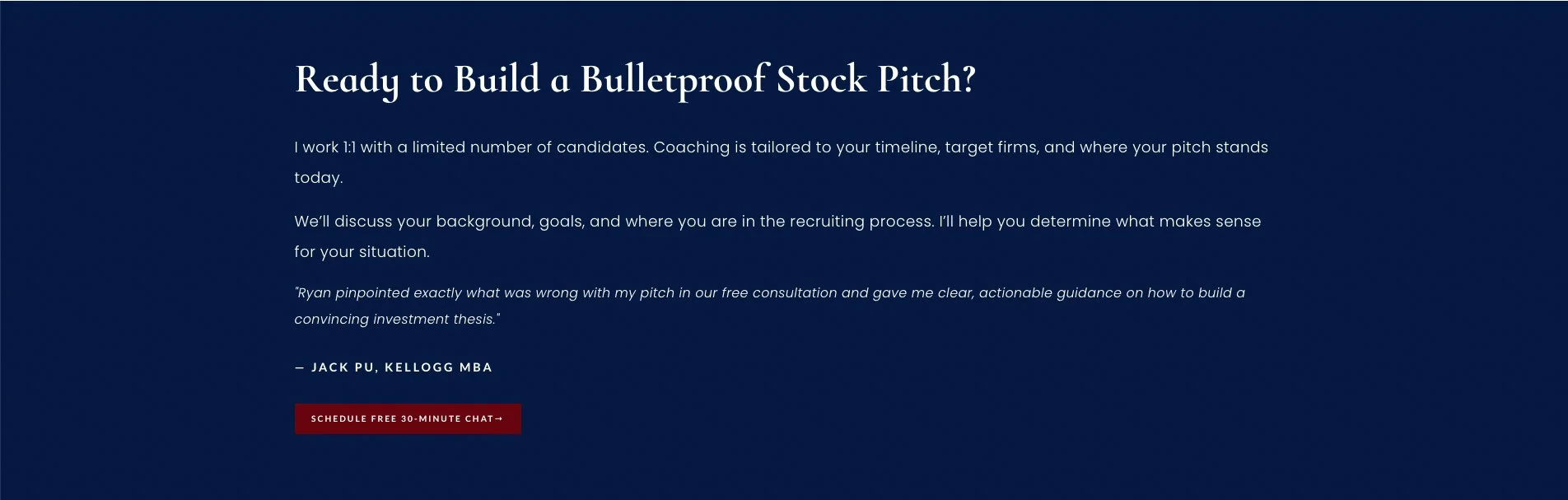 Ready to Build a Bulletproof Stock Pitch?

I work 1:1 with a limited number of candidates. Coaching is tailored to your timeline, target firms, and where your pitch stands today.

We'll discuss your background, goals, and where you are in the recruiting process. I'll help you determine what makes sense for your situation.

"Ryan pinpointed exactly what was wrong with my pitch in our free consultation and gave me clear, actionable guidance on how to build a convincing investment thesis."

— JACK PU, KELLOGG MBA

SCHEDULE FREE 30-MINUTE CHAT→